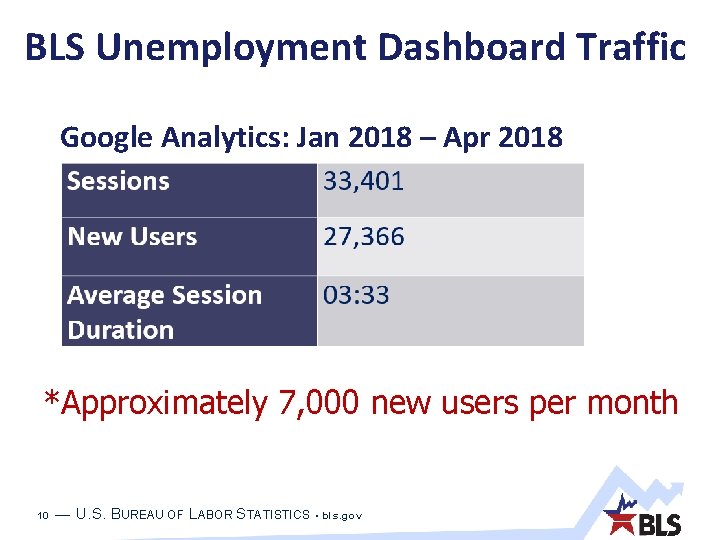 BLS Unemployment Dashboard Traffic

Google Analytics: Jan 2018 – Apr 2018

| Sessions | 33,401 |
|---|---|
| New Users | 27,366 |
| Average Session Duration | 03:33 |

*Approximately 7,000 new users per month

10 — U.S. BUREAU OF LABOR STATISTICS • bls.gov

BLS